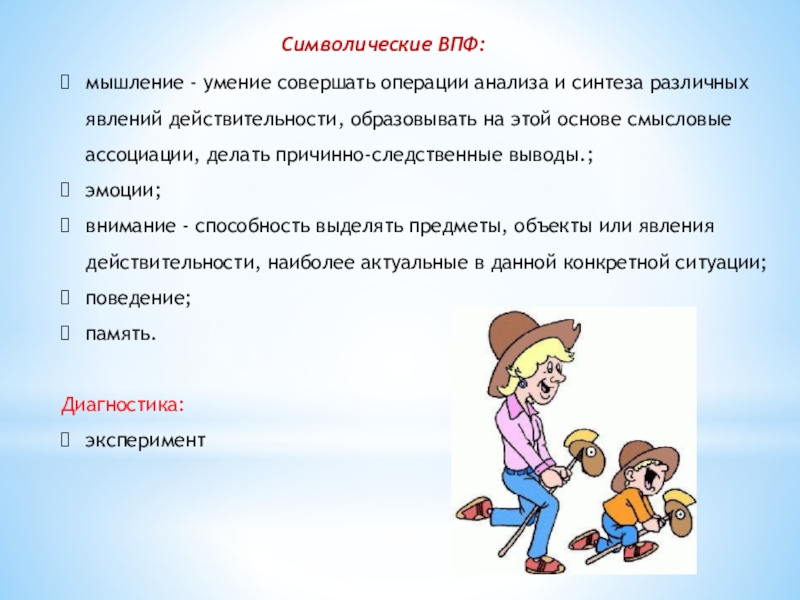 Символические ВПФ:

мышление - умение совершать операции анализа и синтеза различных явлений действительности, образовывать на этой основе смысловые ассоциации, делать причинно-следственные выводы.;

эмоции;

внимание - способность выделять предметы, объекты или явления действительности, наиболее актуальные в данной конкретной ситуации;

поведение;

память.

Диагностика:

эксперимент